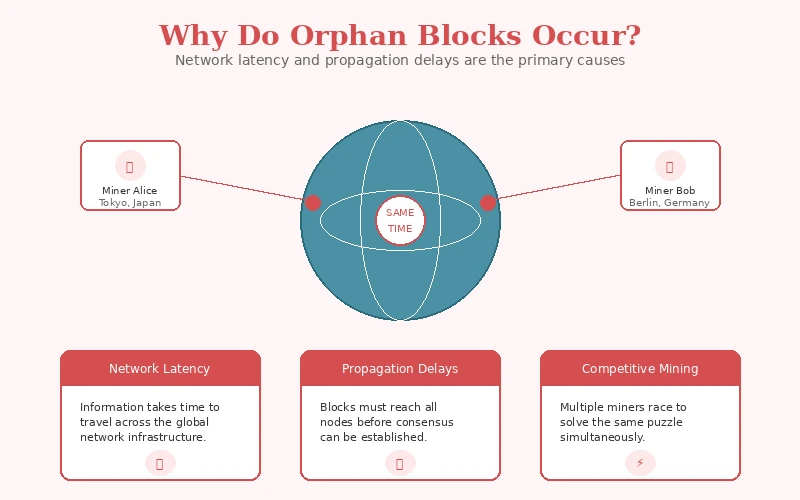 Why Do Orphan Blocks Occur?

Network latency and propagation delays are the primary causes

Miner Alice
Tokyo, Japan

SAME TIME

Miner Bob
Berlin, Germany

Network Latency

Information takes time to travel across the global network infrastructure.

Propagation Delays

Blocks must reach all nodes before consensus can be established.

Competitive Mining

Multiple miners race to solve the same puzzle simultaneously.

⚡